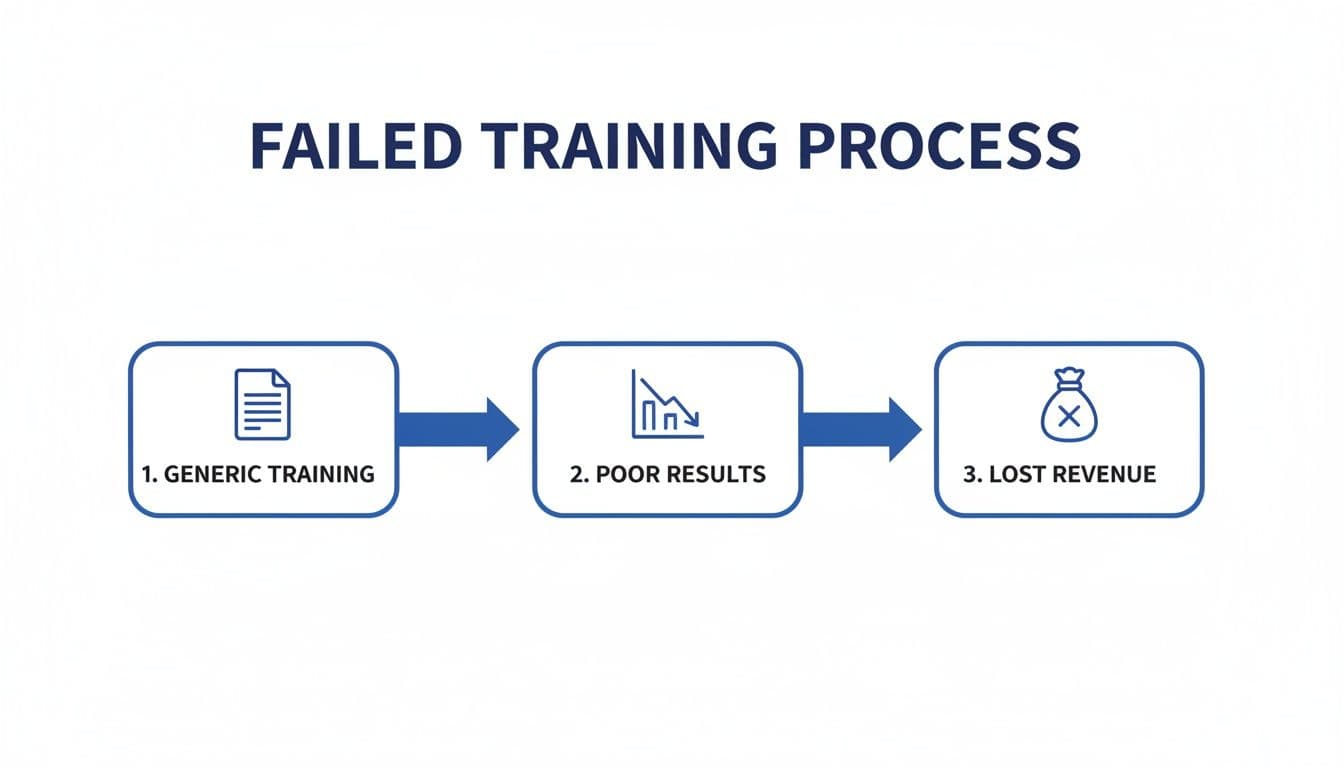 FAILED TRAINING PROCESS

1. GENERIC TRAINING

2. POOR RESULTS

3. LOST REVENUE